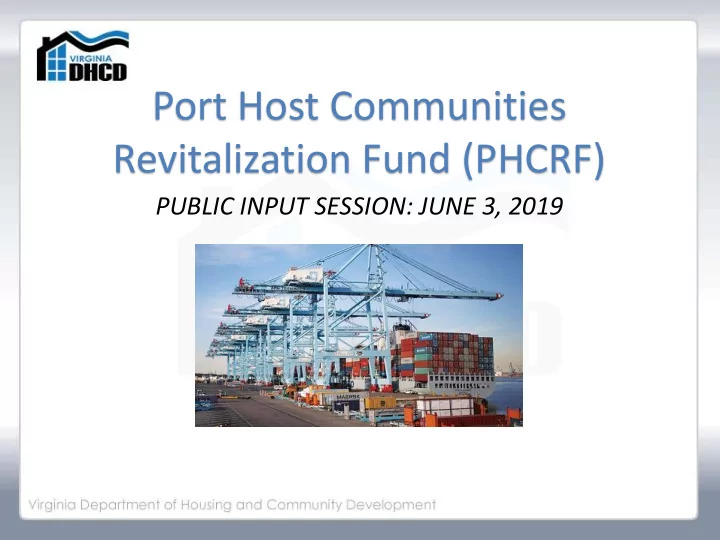 VIRGINIA
DHCD

Port Host Communities Revitalization Fund (PHCRF)

PUBLIC INPUT SESSION: JUNE 3, 2019

MAERSK

Virginia Department of Housing and Community Development